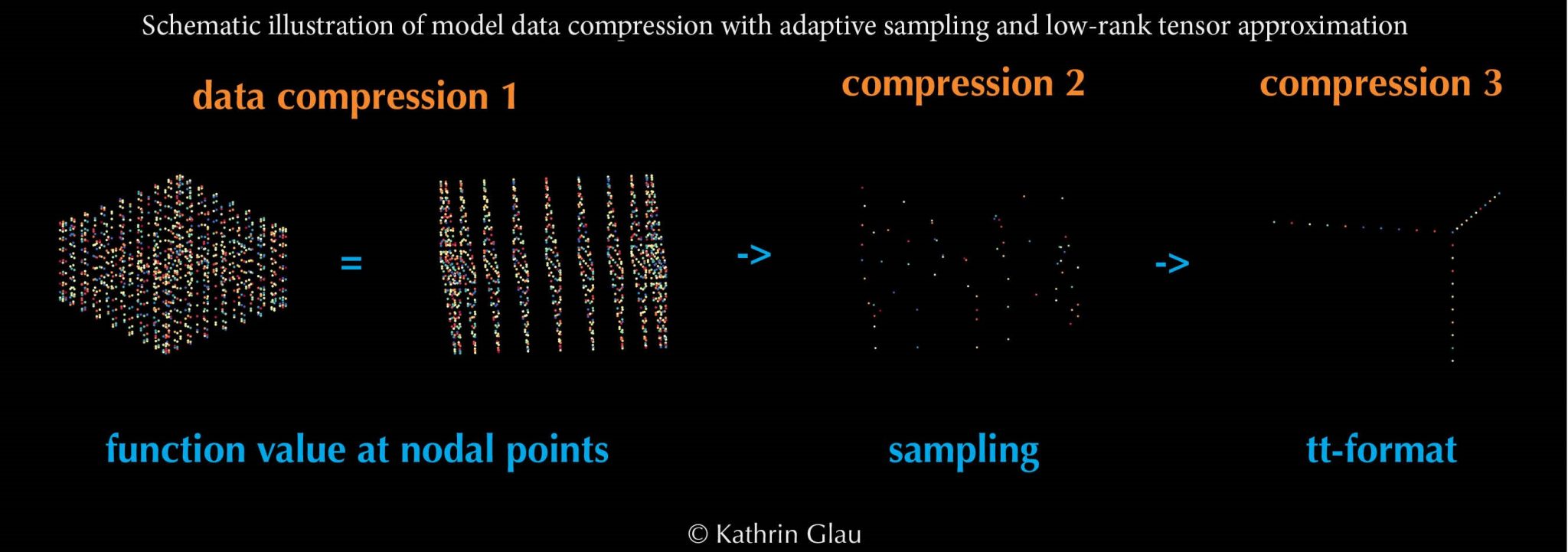 Schematic illustration of model data compression with adaptive sampling and low-rank tensor approximation

data compression 1

compression 2

compression 3

=

->

->

function value at nodal points

sampling

tt-format

© Kathrin Glau